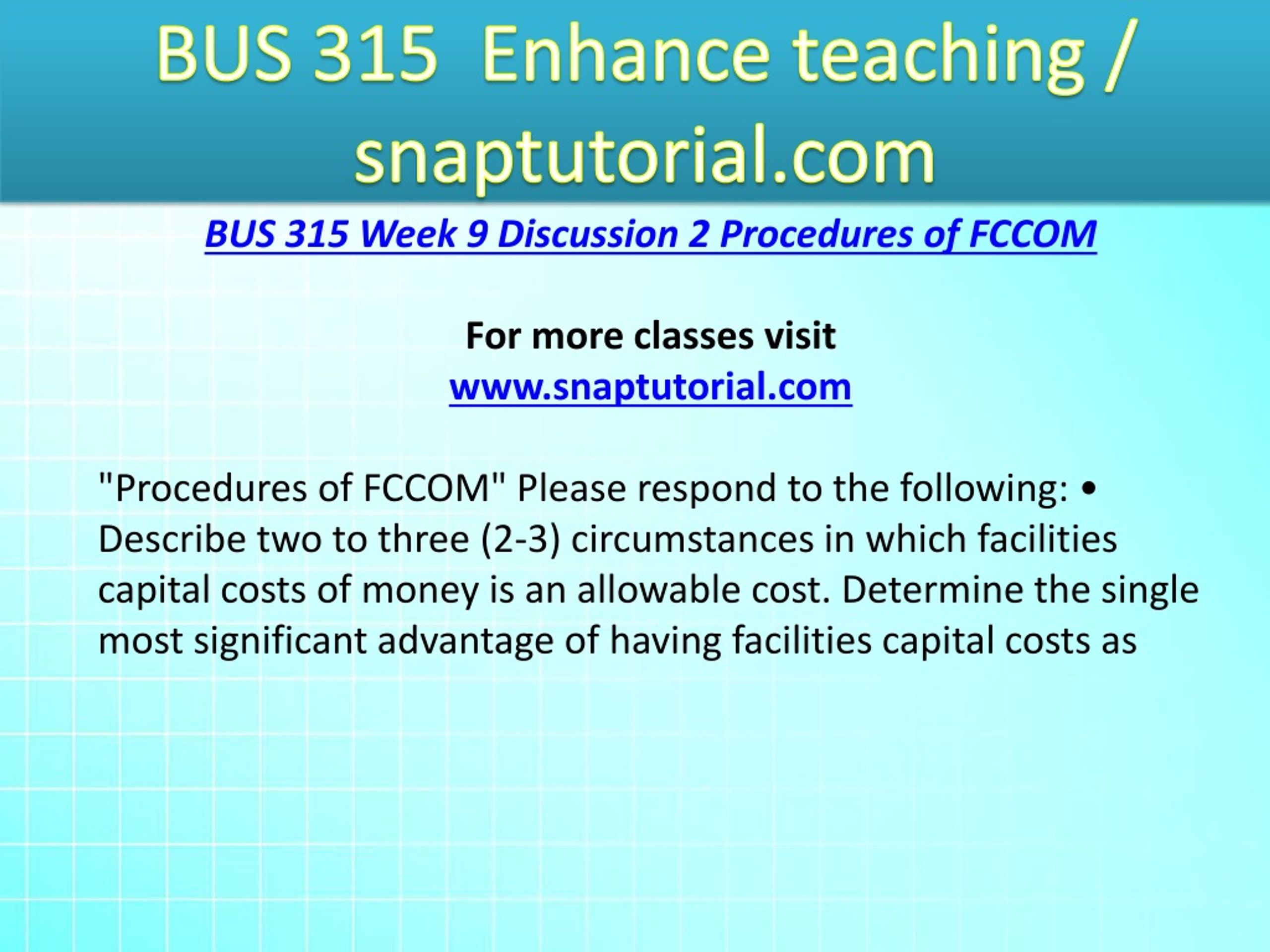 BUS 315 Enhance teaching / snaptutorial.com

BUS 315 Week 9 Discussion 2 Procedures of FCCOM

For more classes visit
www.snaptutorial.com

"Procedures of FCCOM" Please respond to the following: • Describe two to three (2-3) circumstances in which facilities capital costs of money is an allowable cost. Determine the single most significant advantage of having facilities capital costs as